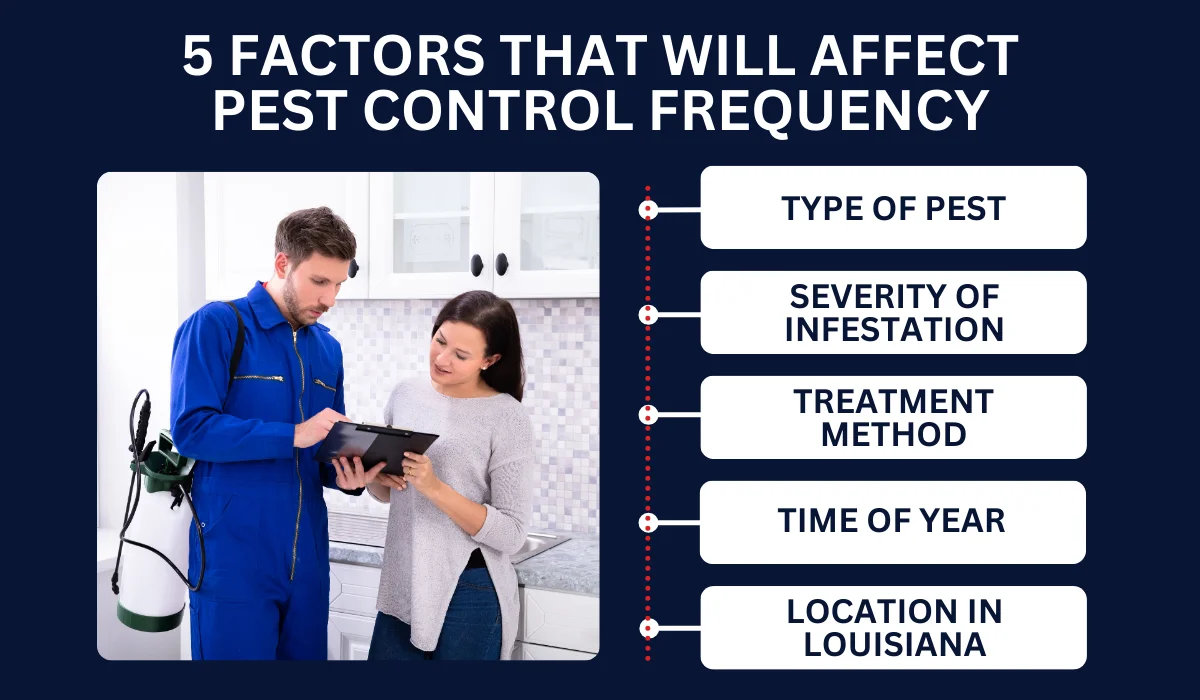 5 FACTORS THAT WILL AFFECT PEST CONTROL FREQUENCY

TYPE OF PEST

SEVERITY OF INFESTATION

TREATMENT METHOD

TIME OF YEAR

LOCATION IN LOUISIANA